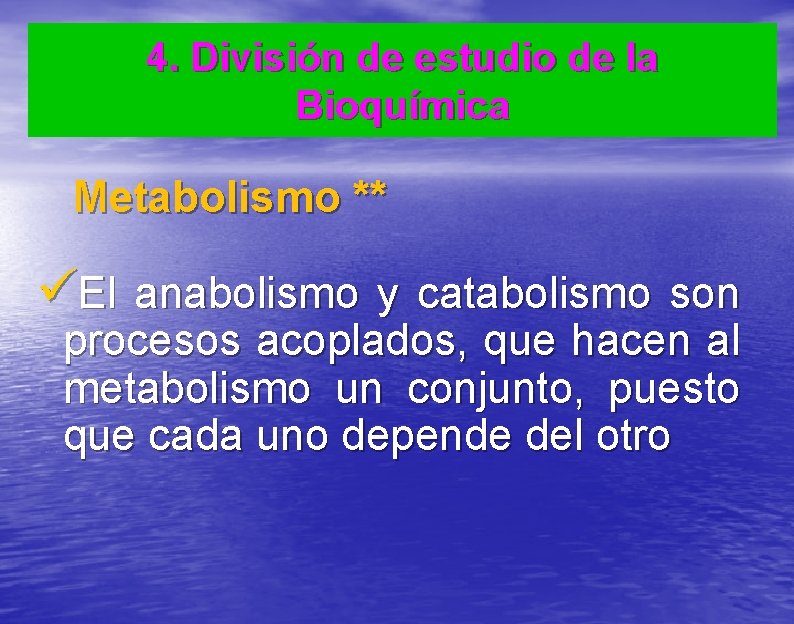 4. División de estudio de la Bioquímica

Metabolismo **

✓El anabolismo y catabolismo son procesos acoplados, que hacen al metabolismo un conjunto, puesto que cada uno depende del otro